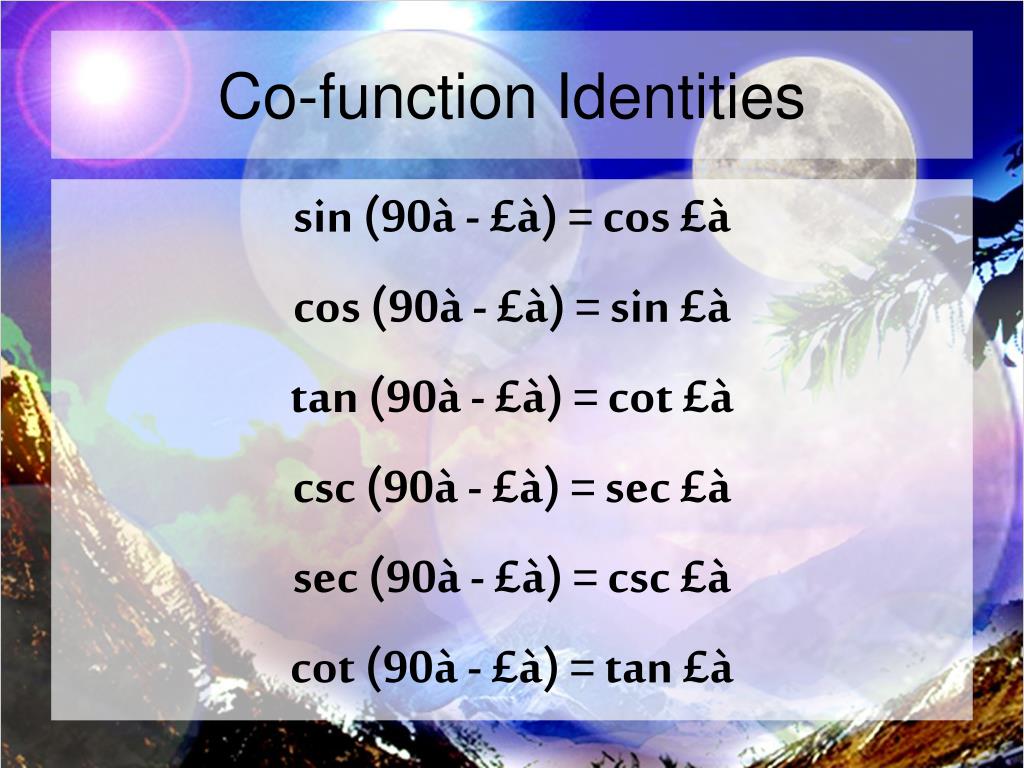 Co-function Identities

sin (90à - £à) = cos £à

cos (90à - £à) = sin £à

tan (90à - £à) = cot £à

csc (90à - £à) = sec £à

sec (90à - £à) = csc £à

cot (90à - £à) = tan £à